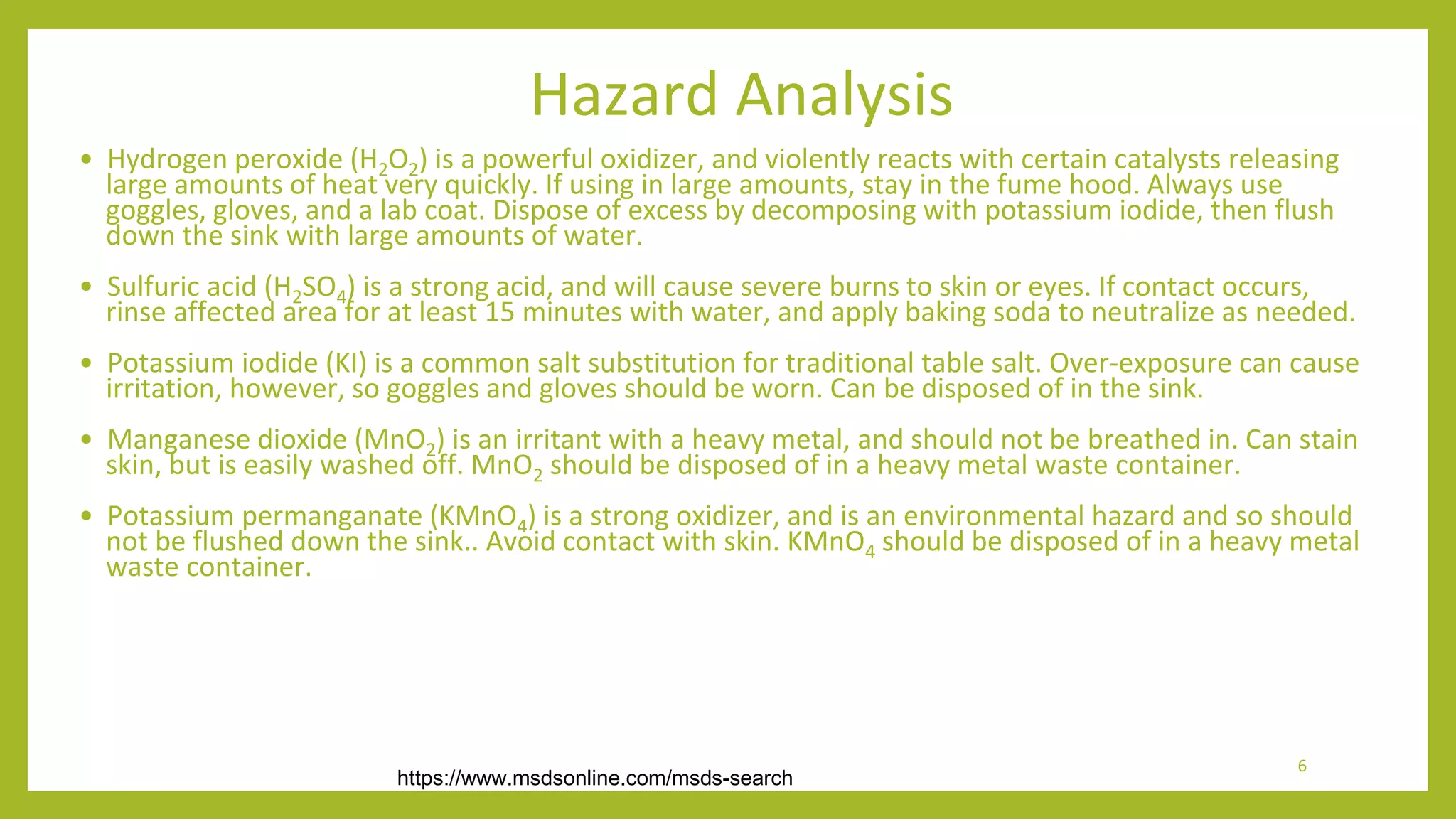 Hazard Analysis

• Hydrogen peroxide ($H_2O_2$) is a powerful oxidizer, and violently reacts with certain catalysts releasing large amounts of heat very quickly. If using in large amounts, stay in the fume hood. Always use goggles, gloves, and a lab coat. Dispose of excess by decomposing with potassium iodide, then flush down the sink with large amounts of water.

• Sulfuric acid ($H_2SO_4$) is a strong acid, and will cause severe burns to skin or eyes. If contact occurs, rinse affected area for at least 15 minutes with water, and apply baking soda to neutralize as needed.

• Potassium iodide (KI) is a common salt substitution for traditional table salt. Over-exposure can cause irritation, however, so goggles and gloves should be worn. Can be disposed of in the sink.

• Manganese dioxide ($MnO_2$) is an irritant with a heavy metal, and should not be breathed in. Can stain skin, but is easily washed off. $MnO_2$ should be disposed of in a heavy metal waste container.

• Potassium permanganate ($KMnO_4$) is a strong oxidizer, and is an environmental hazard and so should not be flushed down the sink.. Avoid contact with skin. $KMnO_4$ should be disposed of in a heavy metal waste container.

https://www.msdsonline.com/msds-search

6